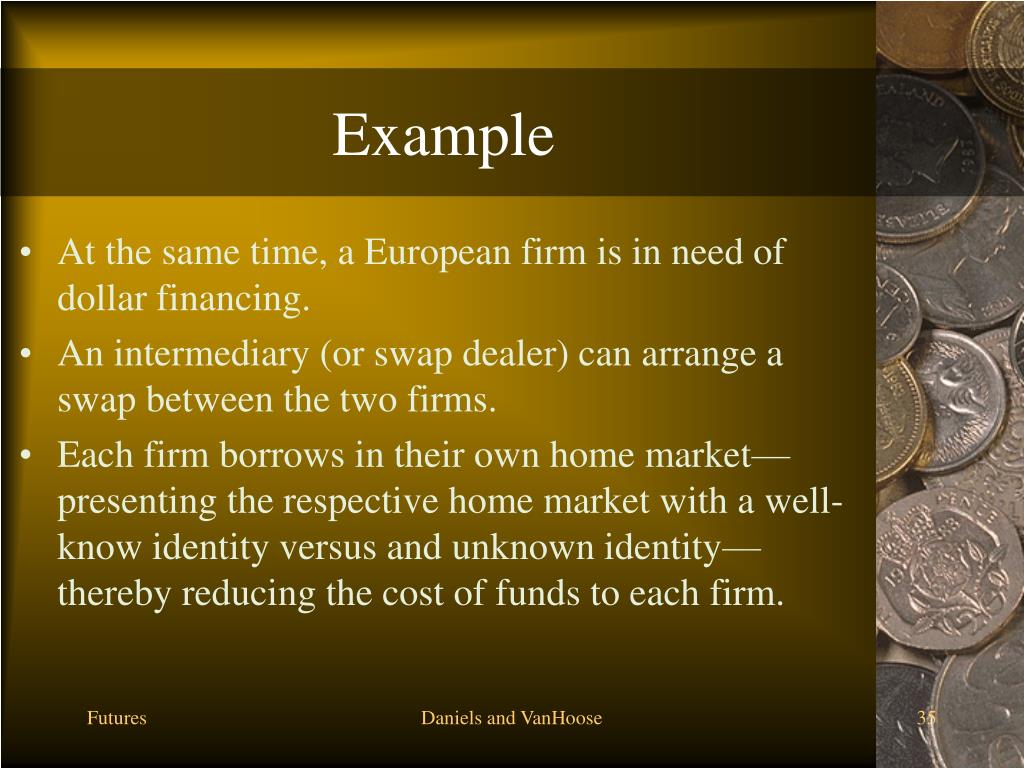 Example

• At the same time, a European firm is in need of dollar financing.
• An intermediary (or swap dealer) can arrange a swap between the two firms.
• Each firm borrows in their own home market—presenting the respective home market with a well-know identity versus and unknown identity—thereby reducing the cost of funds to each firm.

Futures

Daniels and VanHoose

35